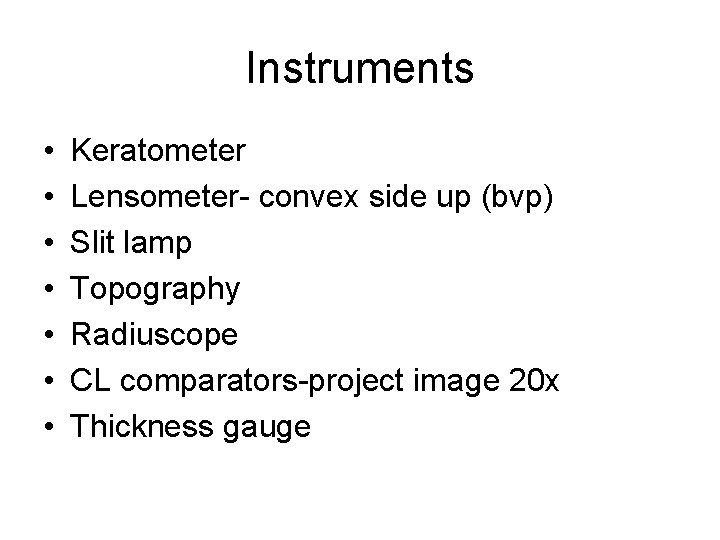 Instruments

• Keratometer
• Lensometer- convex side up (bvp)
• Slit lamp
• Topography
• Radiuscope
• CL comparators-project image 20x
• Thickness gauge